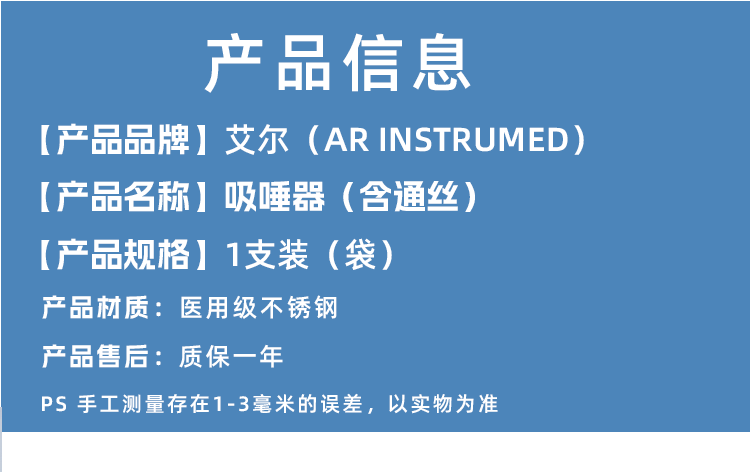 产品信息

【产品品牌】艾尔（AR INSTRUMED）

【产品名称】吸唾器（含通丝）

【产品规格】1支装（袋）

产品材质：医用级不锈钢

产品售后：质保一年

PS 手工测量存在1-3毫米的误差，以实物为准